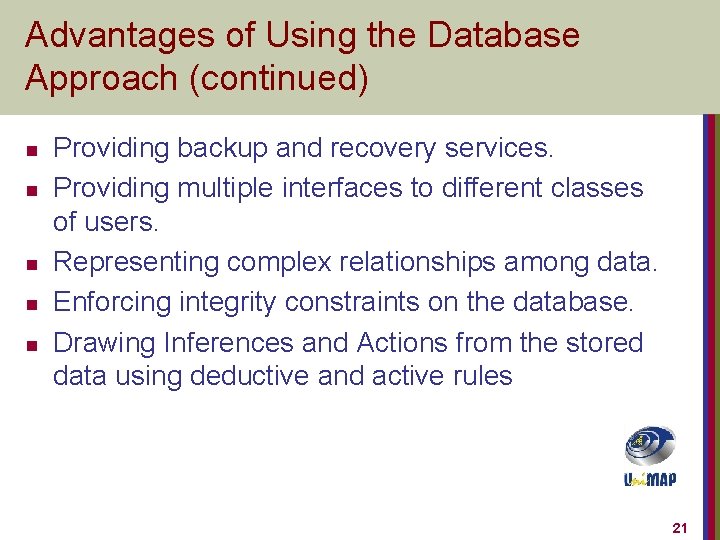 Advantages of Using the Database Approach (continued)

- Providing backup and recovery services.
- Providing multiple interfaces to different classes of users.
- Representing complex relationships among data.
- Enforcing integrity constraints on the database.
- Drawing Inferences and Actions from the stored data using deductive and active rules

UniMAP

21